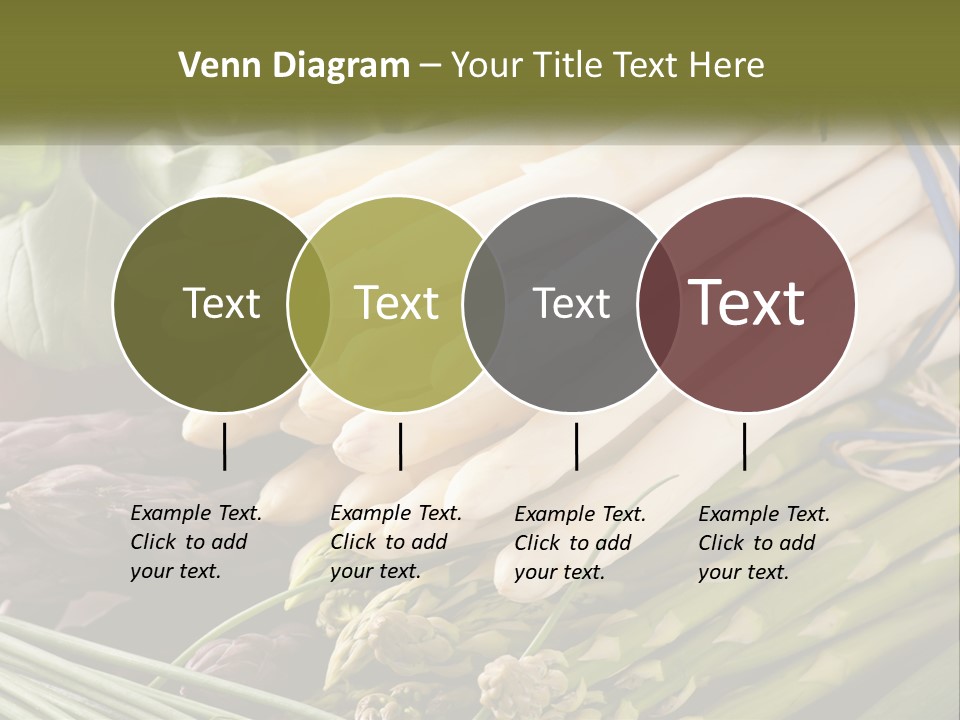 Venn Diagram – Your Title Text Here

Text

Text

Text

Text

Example Text. Click to add your text.

Example Text. Click to add your text.

Example Text. Click to add your text.

Example Text. Click to add your text.